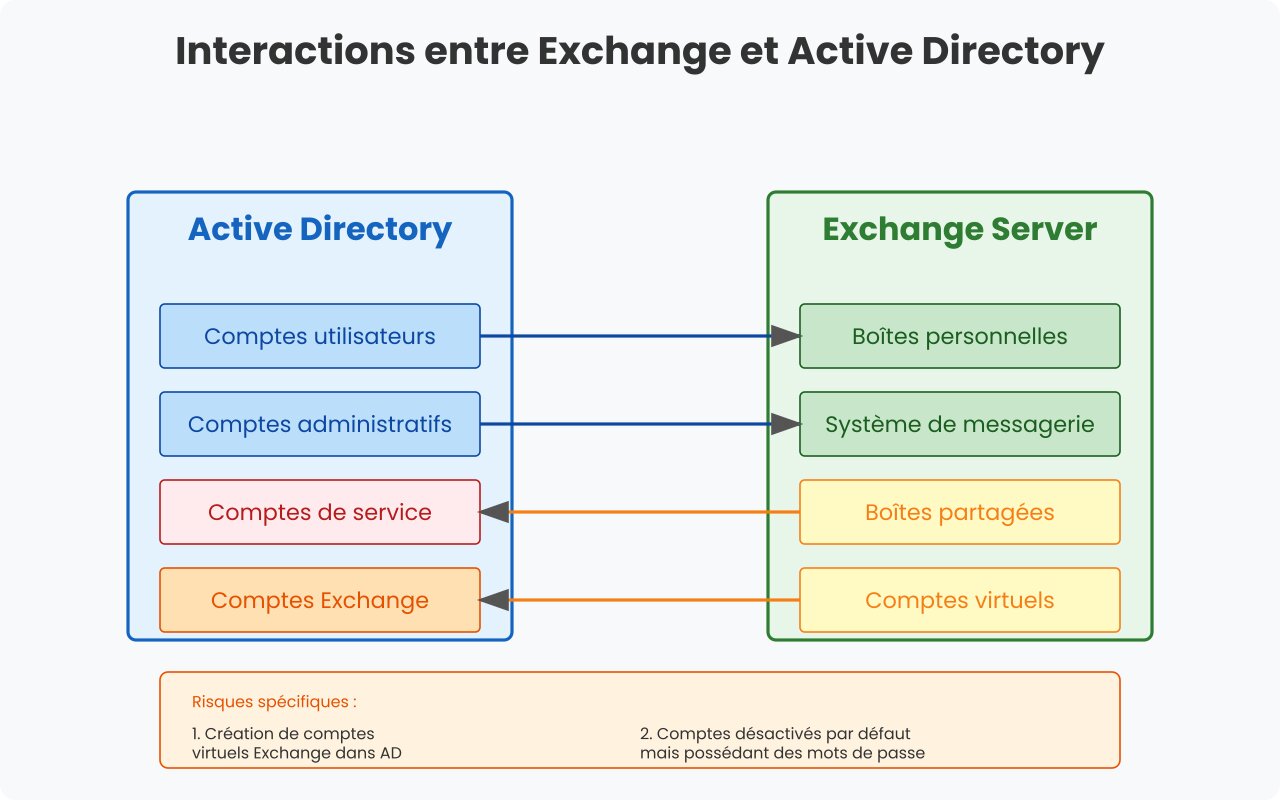 Interactions entre Exchange et Active Directory

Active Directory

Comptes utilisateurs

Comptes administratifs

Comptes de service

Comptes Exchange

Exchange Server

Boîtes personnelles

Système de messagerie

Boîtes partagées

Comptes virtuels

Risques spécifiques :

1. Création de comptes virtuels Exchange dans AD

2. Comptes désactivés par défaut mais possédant des mots de passe